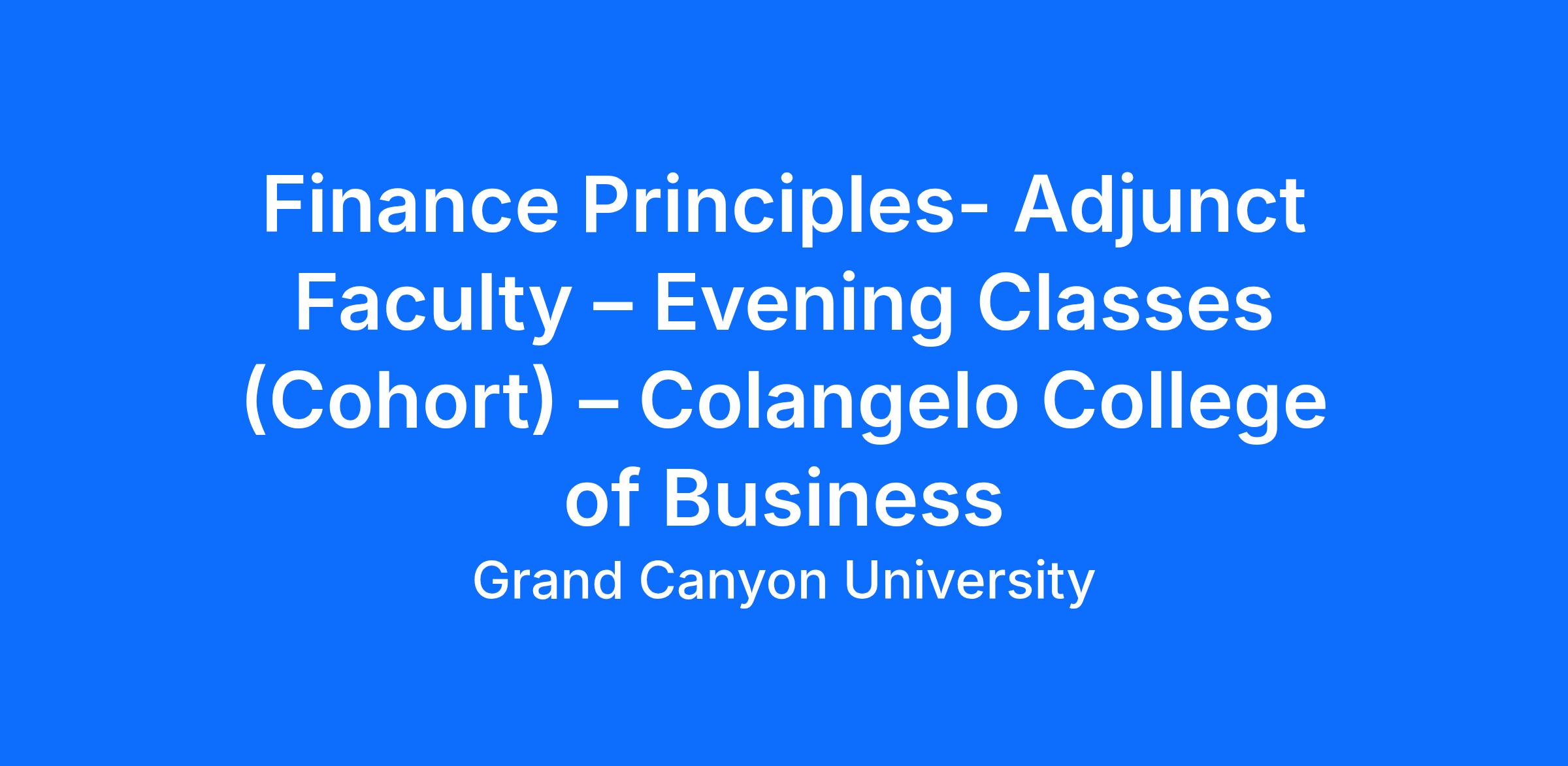 Finance Principles- Adjunct Faculty – Evening Classes (Cohort) – Colangelo College of Business

Grand Canyon University